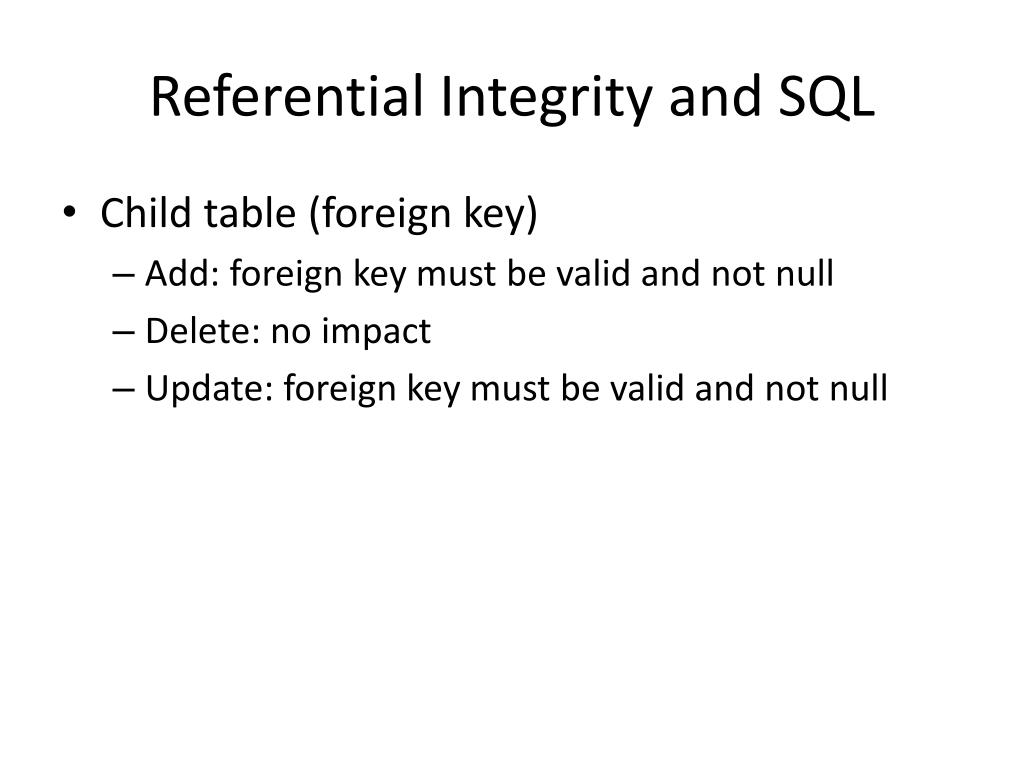 Referential Integrity and SQL

• Child table (foreign key)
– Add: foreign key must be valid and not null
– Delete: no impact
– Update: foreign key must be valid and not null